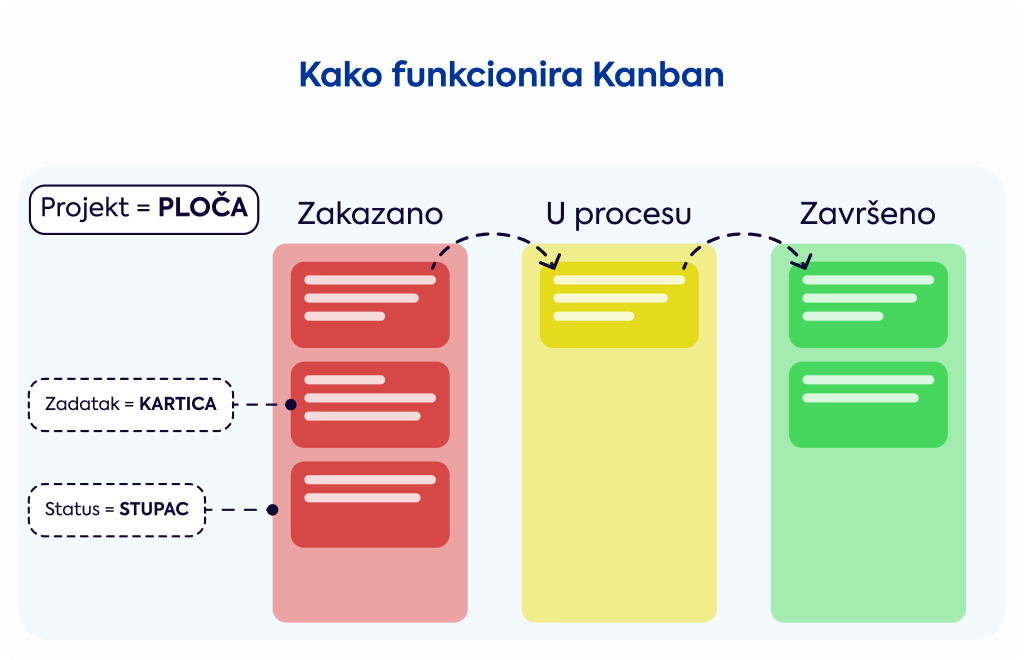 Kako funkcionira Kanban

Projekt = PLOČA

Zakazano

U procesu

Završeno

Zadatak = KARTICA

Status = STUPAC